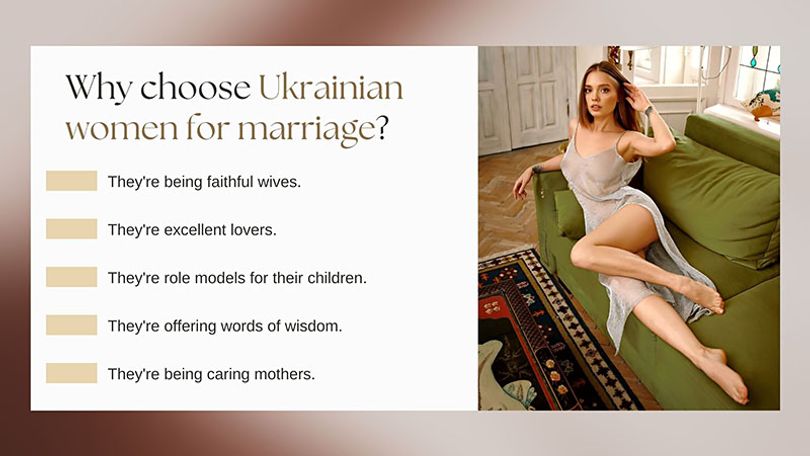 Why choose Ukrainian women for marriage?

They're being faithful wives.

They're excellent lovers.

They're role models for their children.

They're offering words of wisdom.

They're being caring mothers.